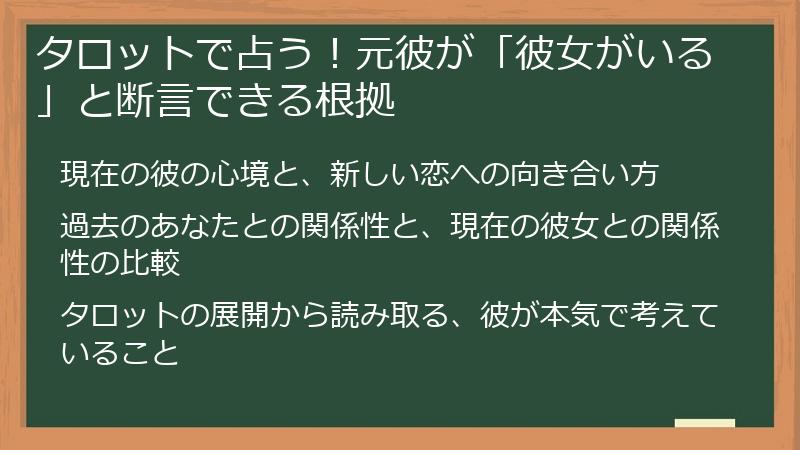 タロットで占う！元彼が「彼女がいる」と断言できる根拠

現在の彼の心境と、新しい恋への向き合い方

過去のあなたとの関係性と、現在の彼女との関係性の比較

タロットの展開から読み取る、彼が本気で考えていること